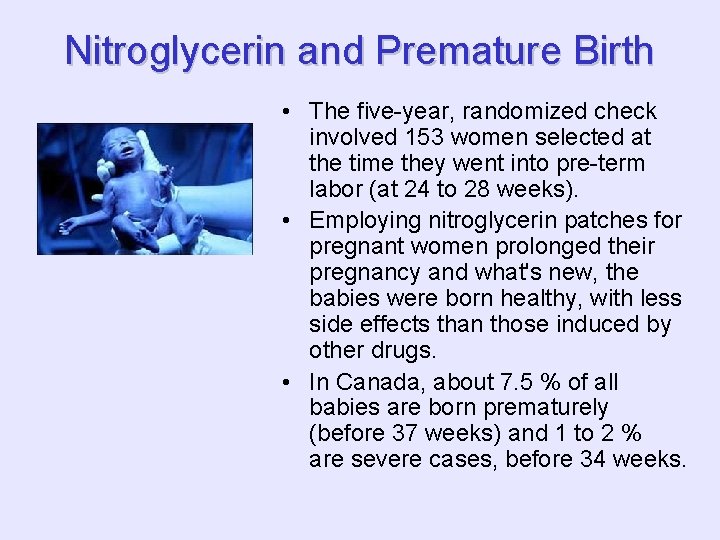 Nitroglycerin and Premature Birth

• The five-year, randomized check involved 153 women selected at the time they went into pre-term labor (at 24 to 28 weeks).

• Employing nitroglycerin patches for pregnant women prolonged their pregnancy and what's new, the babies were born healthy, with less side effects than those induced by other drugs.

• In Canada, about 7.5 % of all babies are born prematurely (before 37 weeks) and 1 to 2 % are severe cases, before 34 weeks.